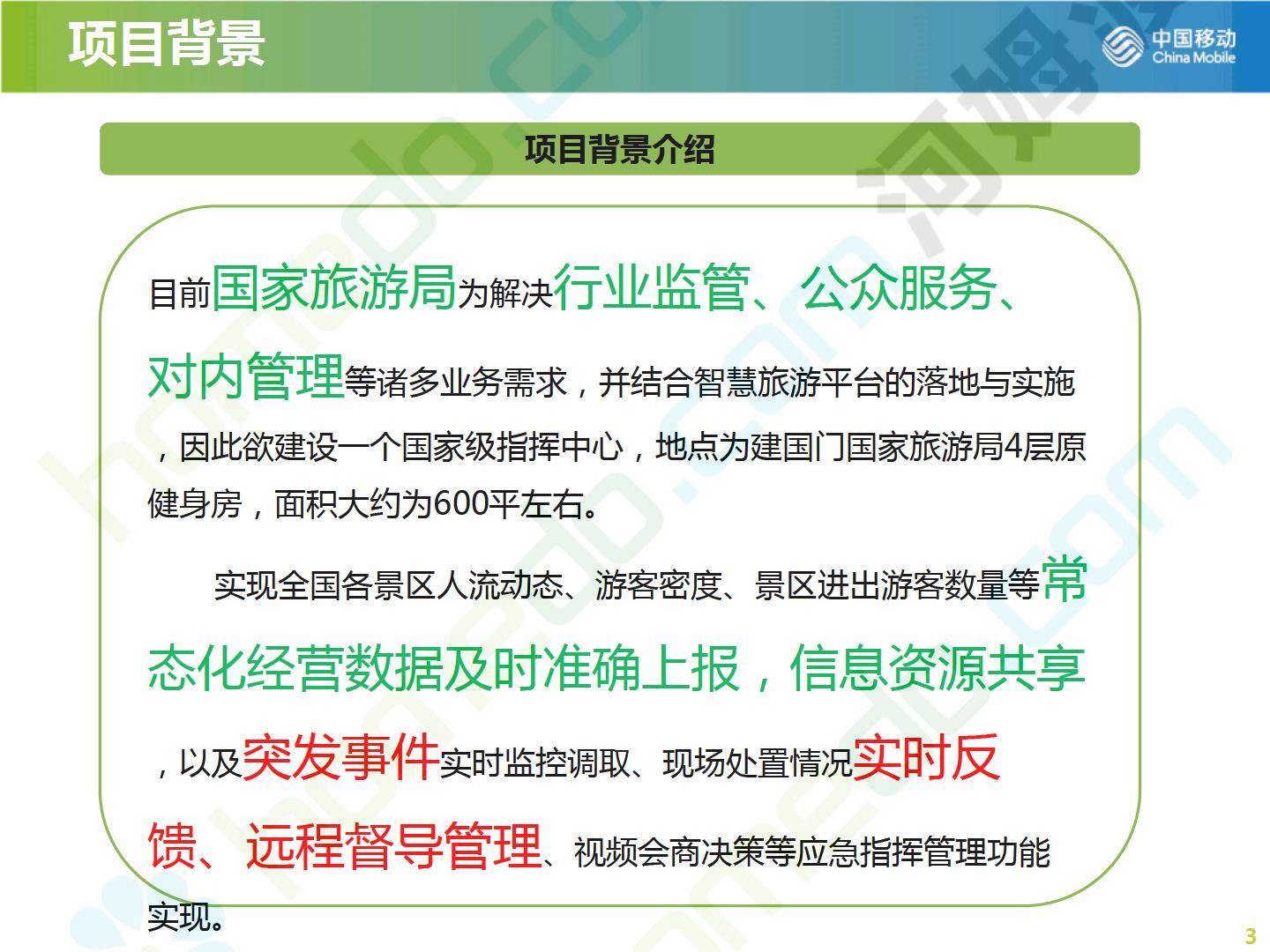 项目背景

中国移动
China Mobile

项目背景介绍

目前国家旅游局为解决行业监管、公众服务、对内管理等诸多业务需求，并结合智慧旅游平台的落地与实施，因此欲建设一个国家级指挥中心，地点为建国门国家旅游局4层原健身房，面积大约为600平左右。

实现全国各景区人流动态、游客密度、景区进出游客数量等常态化经营数据及时准确上报，信息资源共享，以及突发事件实时监控调取、现场处置情况实时反馈、远程督导管理、视频会商决策等应急指挥管理功能实现。

3